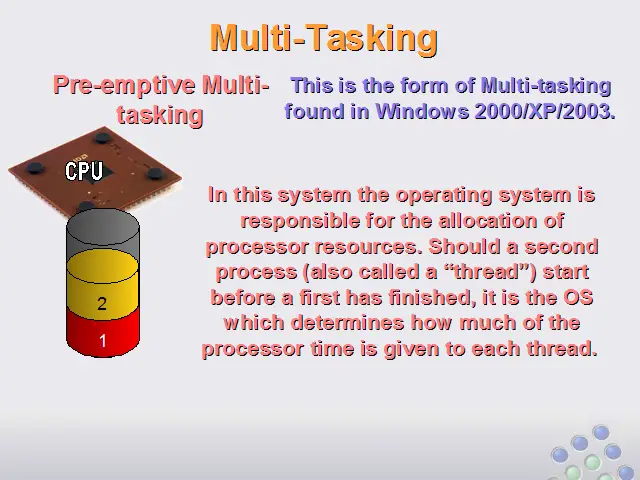 Multi-Tasking

Pre-emptive Multi-tasking

This is the form of Multi-tasking found in Windows 2000/XP/2003.

CPU

2

1

In this system the operating system is responsible for the allocation of processor resources. Should a second process (also called a “thread”) start before a first has finished, it is the OS which determines how much of the processor time is given to each thread.